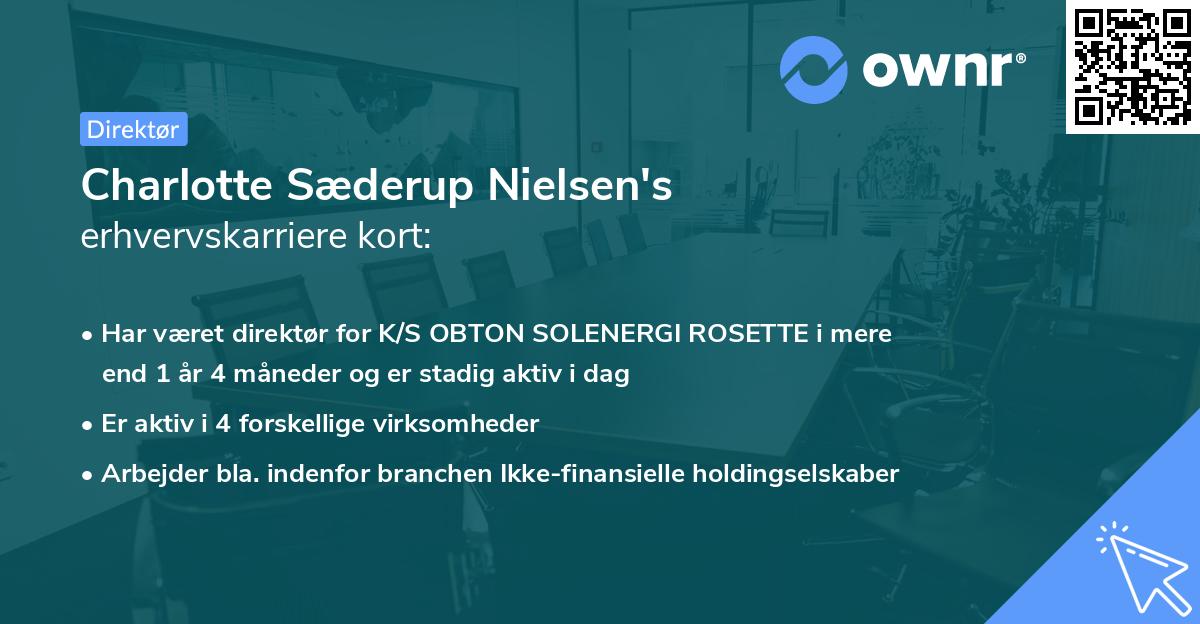 ownr®

Direktør

Charlotte Sæderup Nielsen's
erhvervskarriere kort:

• Har været direktør for K/S OBTON SOLENERGI ROSETTE i mere end 1 år 4 måneder og er stadig aktiv i dag
• Er aktiv i 4 forskellige virksomheder
• Arbejder bla. indenfor branchen Ikke-finansielle holdingselskaber